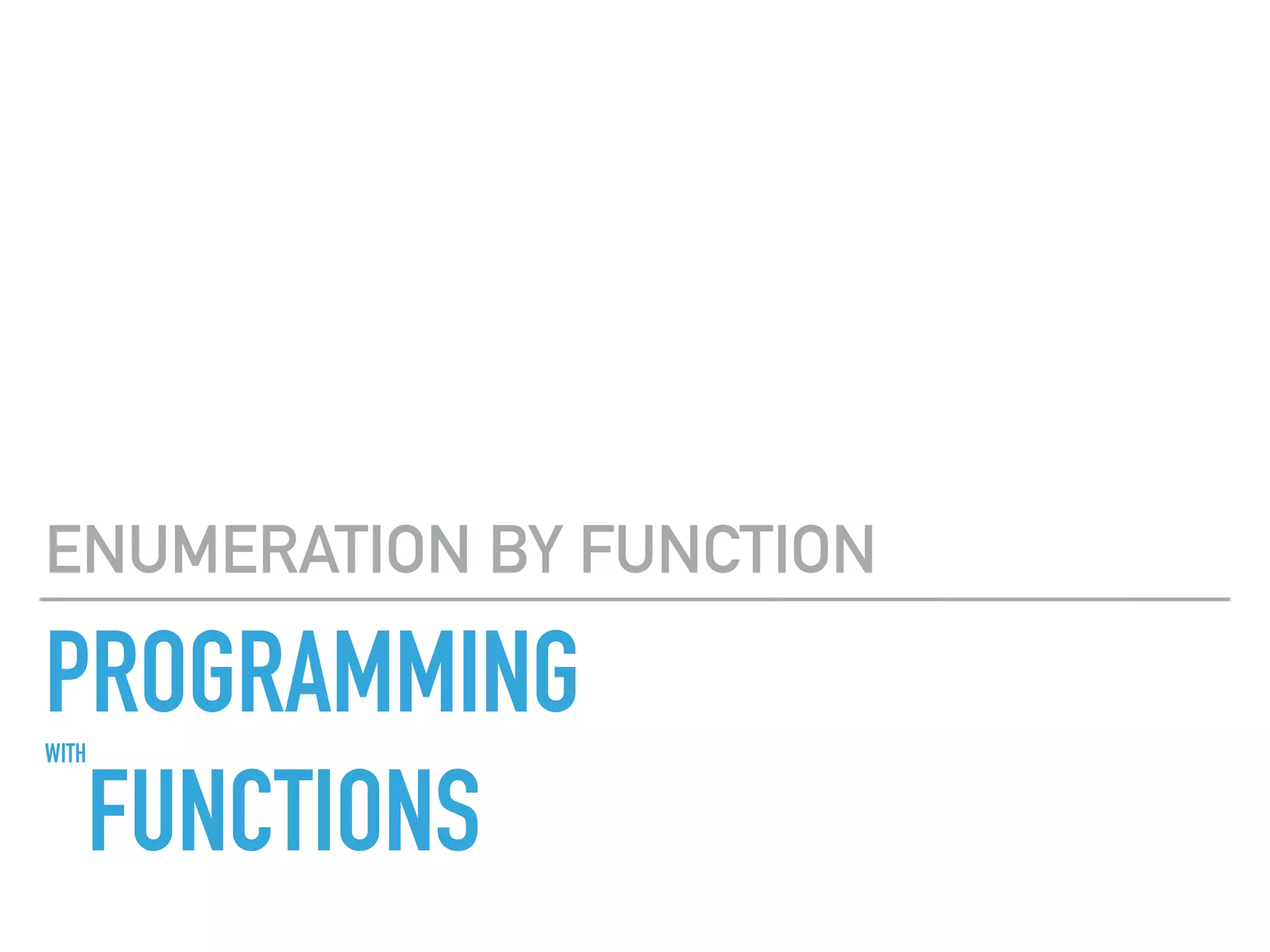 ENUMERATION BY FUNCTION

PROGRAMMING

WITH FUNCTIONS